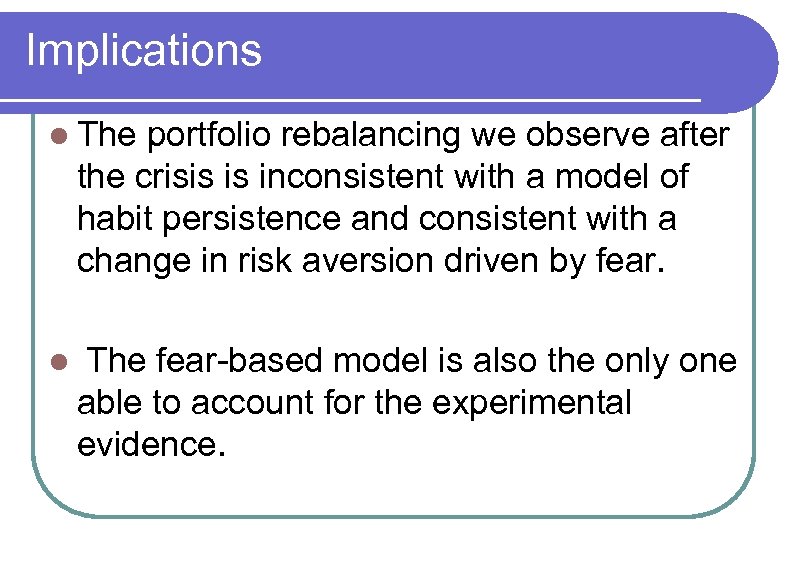 Implications

The portfolio rebalancing we observe after the crisis is inconsistent with a model of habit persistence and consistent with a change in risk aversion driven by fear.

The fear-based model is also the only one able to account for the experimental evidence.